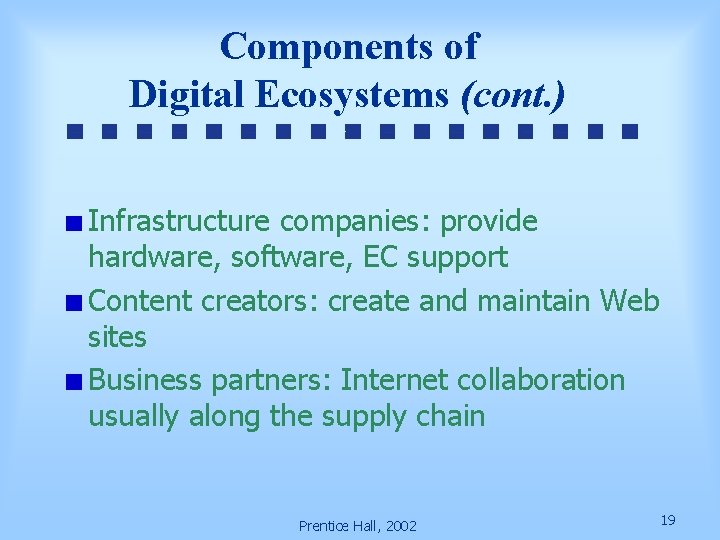 Components of
Digital Ecosystems (cont.)

Infrastructure companies: provide hardware, software, EC support

Content creators: create and maintain Web sites

Business partners: Internet collaboration usually along the supply chain

Prentice Hall, 2002

19